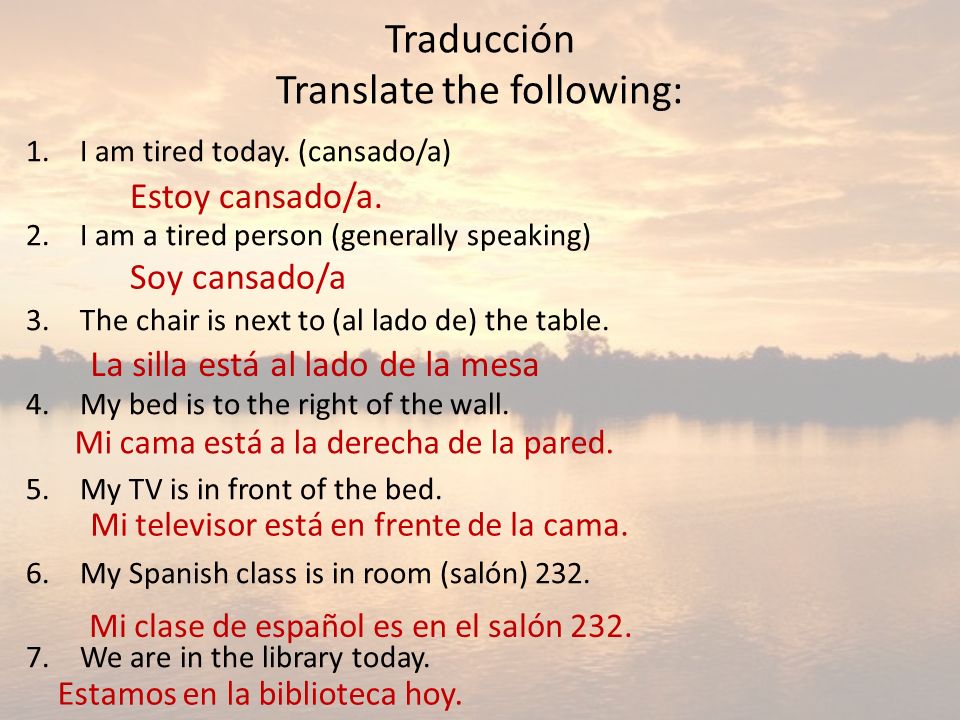 Traducción
Translate the following:

1. I am tired today. (cansado/a)
Estoy cansado/a.
2. I am a tired person (generally speaking)
Soy cansado/a
3. The chair is next to (al lado de) the table.
La silla está al lado de la mesa
4. My bed is to the right of the wall.
Mi cama está a la derecha de la pared.
5. My TV is in front of the bed.
Mi televisor está en frente de la cama.
6. My Spanish class is in room (salón) 232.
Mi clase de español es en el salón 232.
7. We are in the library today.
Estamos en la biblioteca hoy.